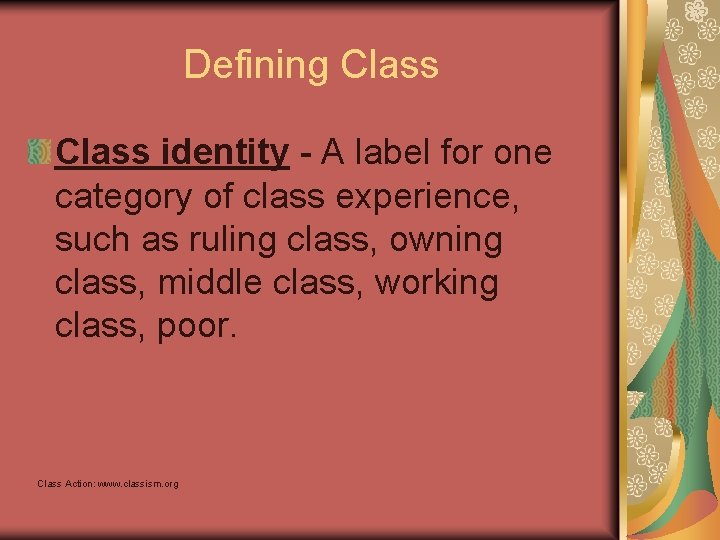 Defining Class

Class identity - A label for one category of class experience, such as ruling class, owning class, middle class, working class, poor.

Class Action: www.classism.org